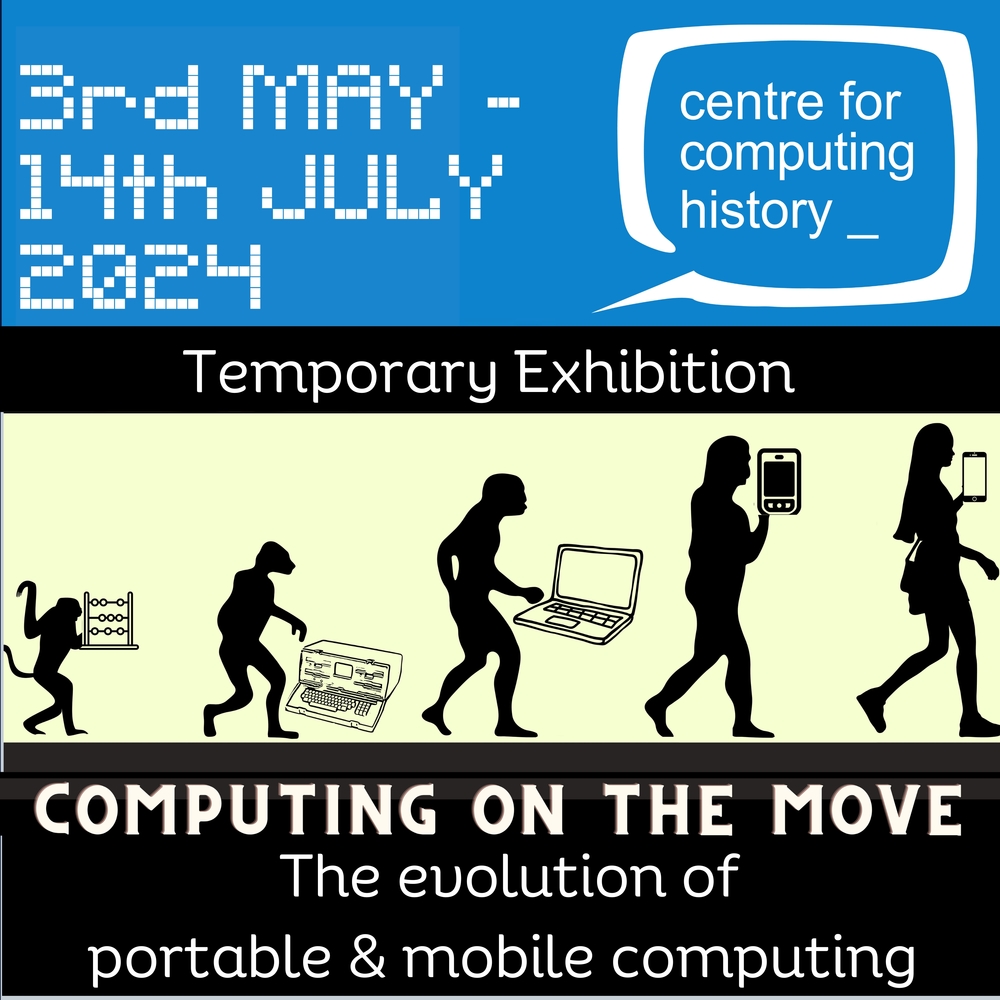 3rd MAY - 14th JULY 2024

centre for computing history _

Temporary Exhibition

COMPUTING ON THE MOVE

The evolution of portable & mobile computing